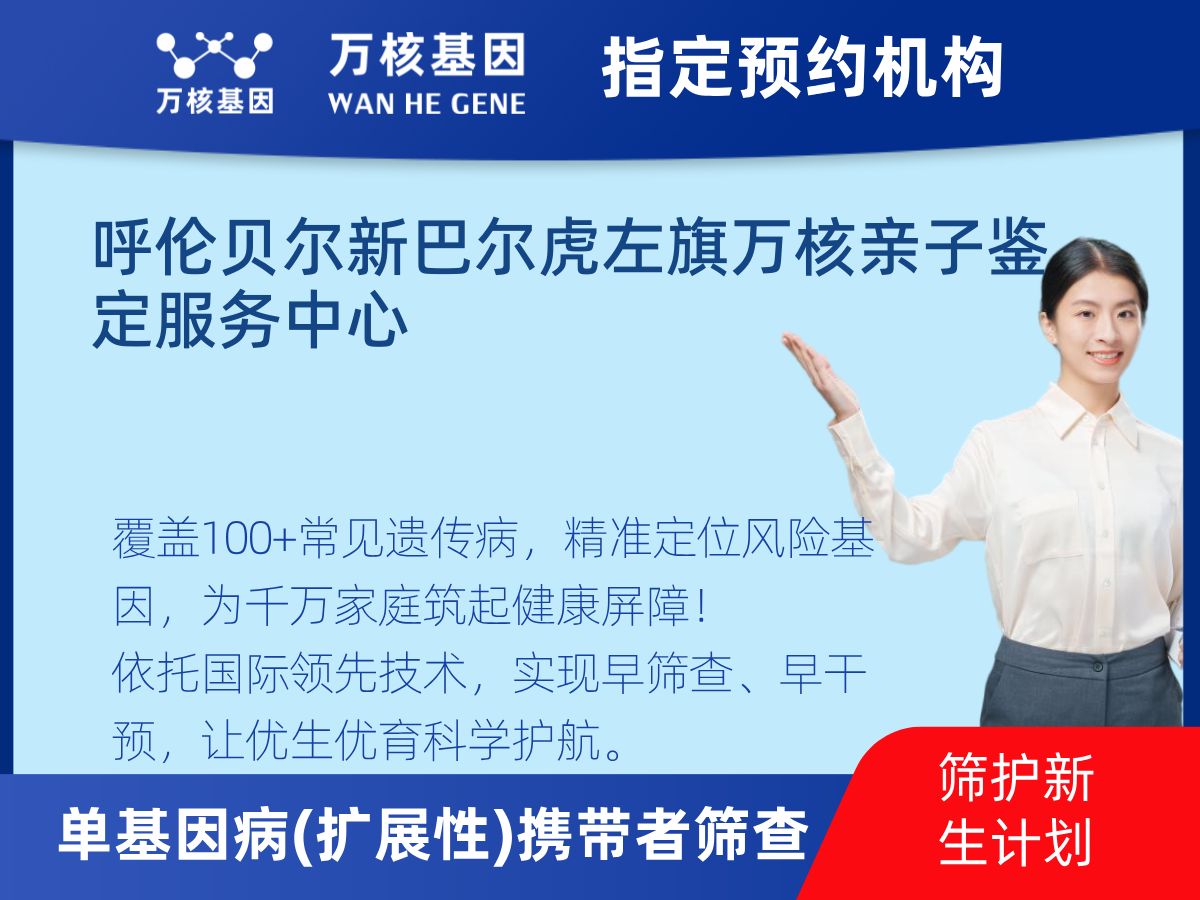 万核基因

万核基因
WAN HE GENE

指定预约机构

呼伦贝尔新巴尔虎左旗万核亲子鉴定服务中心

覆盖100+常见遗传病，精准定位风险基因，为千万家庭筑起健康屏障！
依托国际领先技术，实现早筛查、早干预，让优生优育科学护航。

单基因病(扩展性)携带者筛查

筛护新生计划